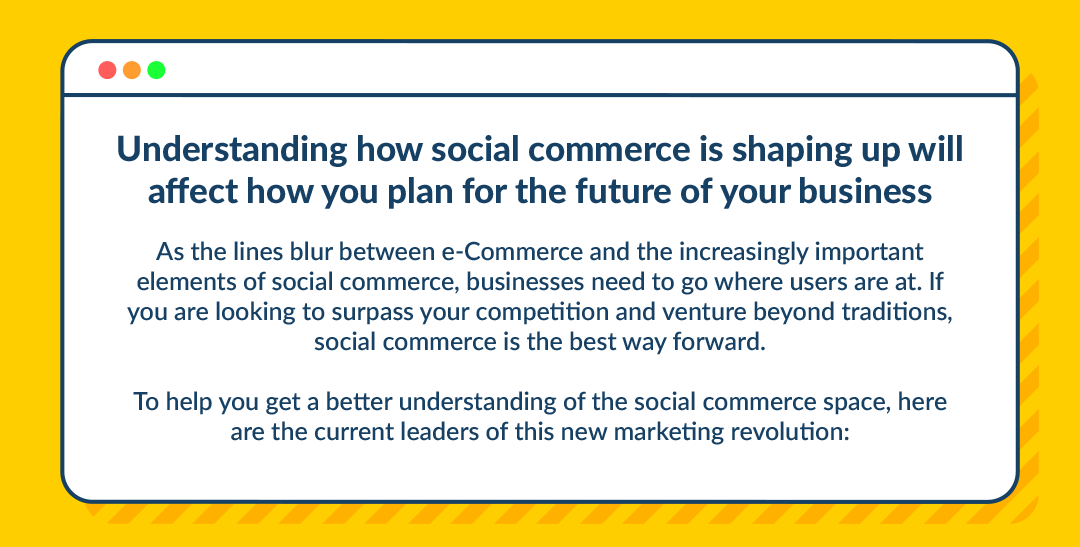 Understanding how social commerce is shaping up will affect how you plan for the future of your business

As the lines blur between e-Commerce and the increasingly important elements of social commerce, businesses need to go where users are at. If you are looking to surpass your competition and venture beyond traditions, social commerce is the best way forward.

To help you get a better understanding of the social commerce space, here are the current leaders of this new marketing revolution: